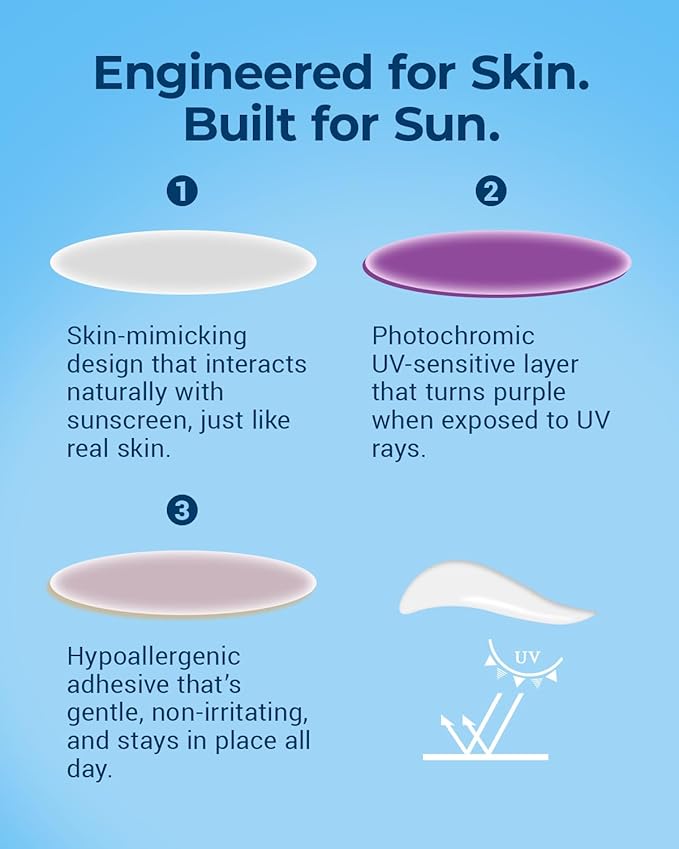 Engineered for Skin.
Built for Sun.

1

Skin-mimicking design that interacts naturally with sunscreen, just like real skin.

2

Photochromic UV-sensitive layer that turns purple when exposed to UV rays.

3

Hypoallergenic adhesive that's gentle, non-irritating, and stays in place all day.

UV